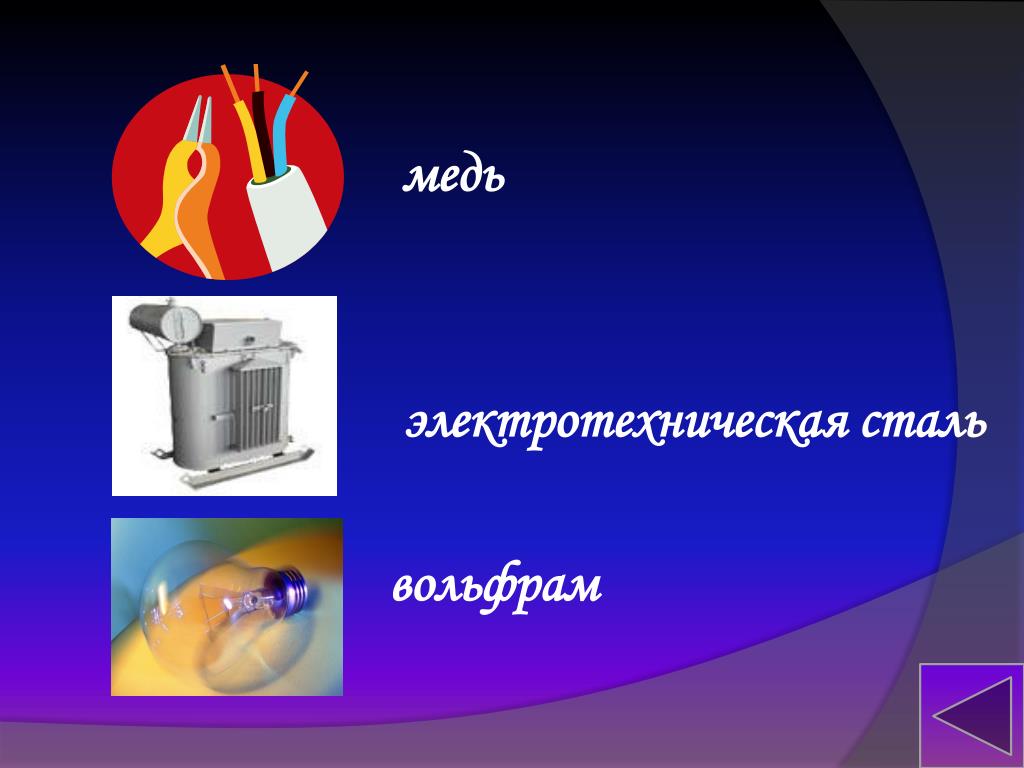 медь

электротехническая сталь

вольфрам